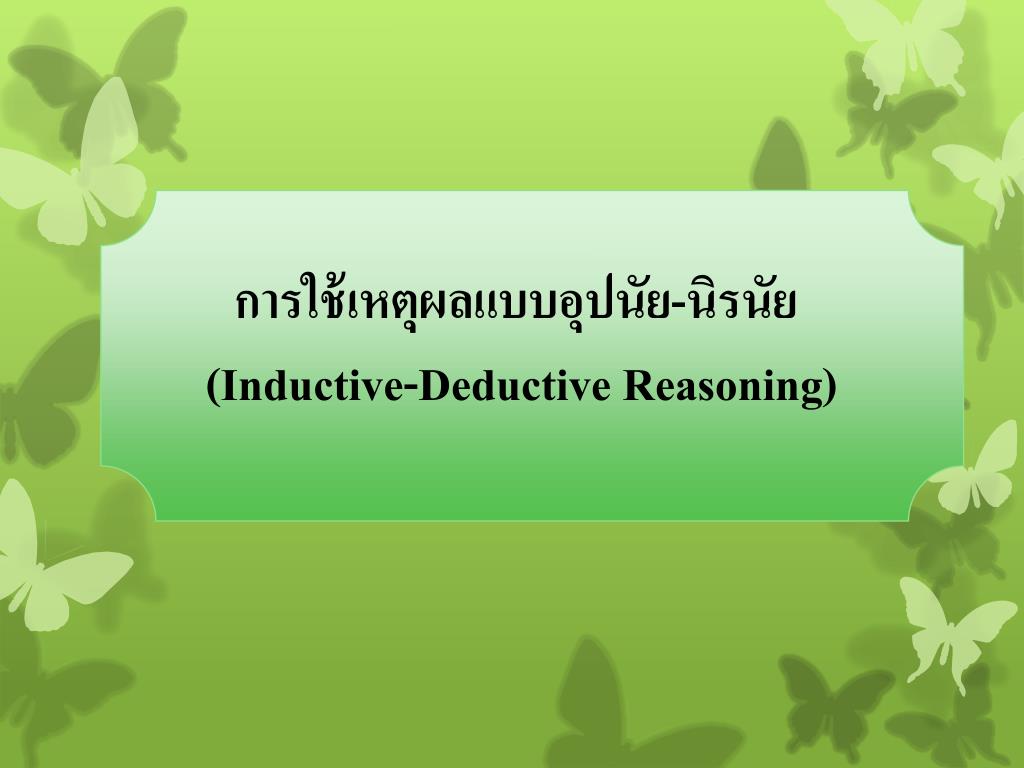 การใช้เหตุผลแบบอุปนัย-นิรนัย
(Inductive-Deductive Reasoning)